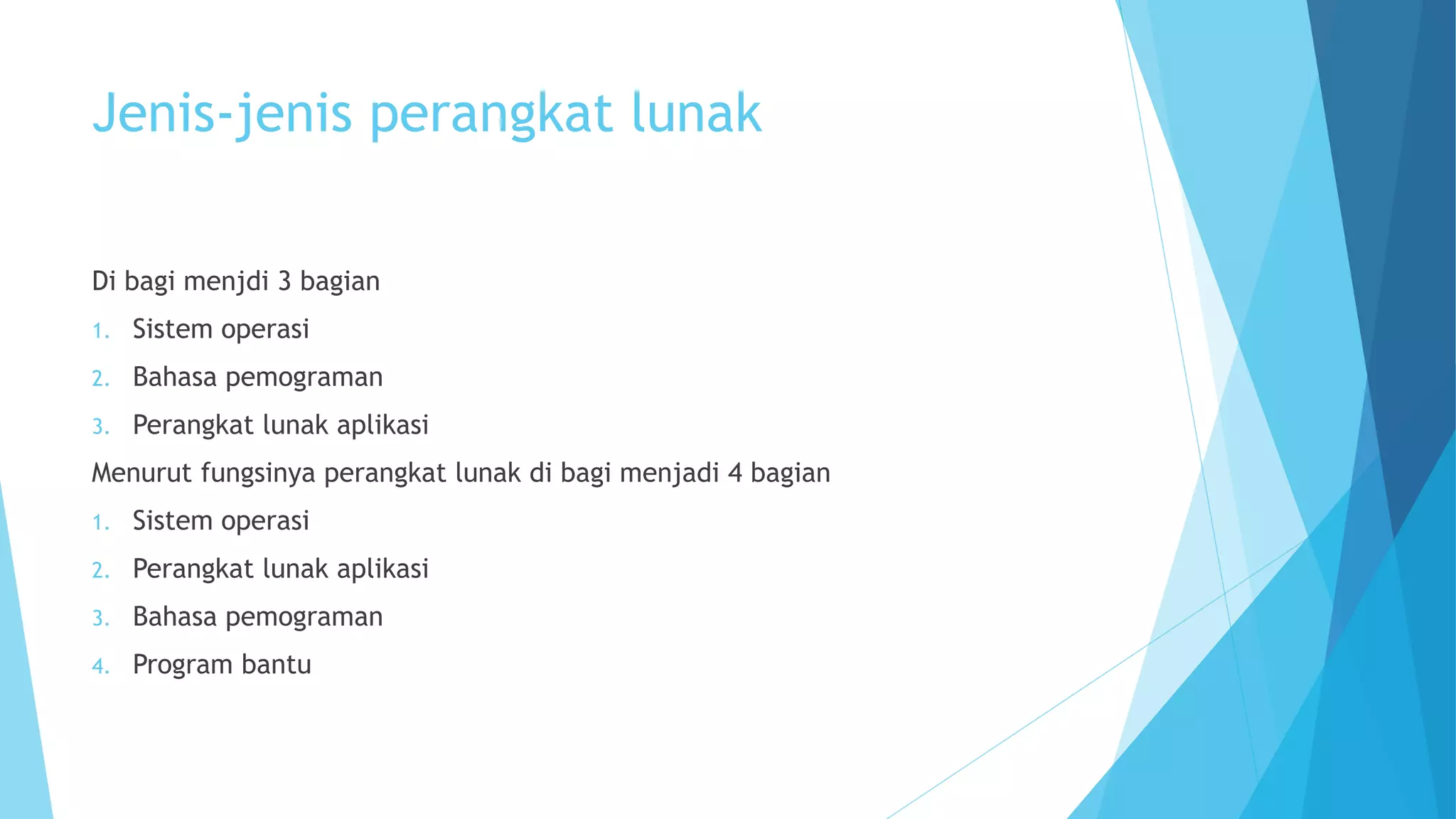 Jenis-jenis perangkat lunak

Di bagi menjdi 3 bagian

1. Sistem operasi
2. Bahasa pemograman
3. Perangkat lunak aplikasi

Menurut fungsinya perangkat lunak di bagi menjadi 4 bagian

1. Sistem operasi
2. Perangkat lunak aplikasi
3. Bahasa pemograman
4. Program bantu